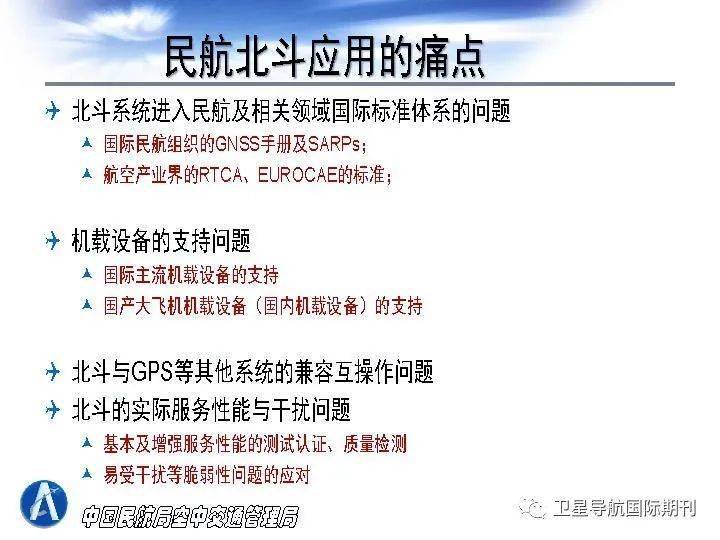 民航北斗应用的痛点

北斗系统进入民航及相关领域国际标准体系的问题

国际民航组织的GNSS手册及SARPs；

航空产业界的RTCA、EUROCAE的标准；

机载设备的支持问题

国际主流机载设备的支持

国产大飞机机载设备（国内机载设备）的支持

北斗与GPS等其他系统的兼容互操作问题

北斗的实际服务性能与干扰问题

基本及增强服务性能的测试认证、质量检测

易受干扰等脆弱性问题的应对

中国民航局空中交通管理局

卫星导航国际期刊